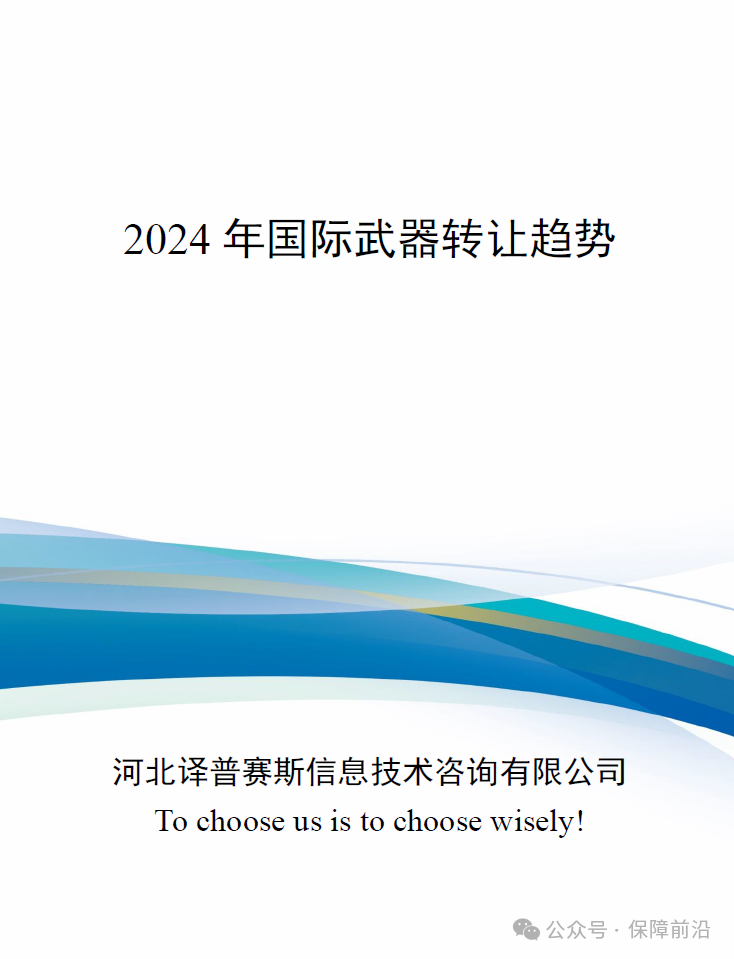 2024 年国际武器转让趋势

河北译普赛斯信息技术咨询有限公司
To choose us is to choose wisely!

公众号 · 保障前沿